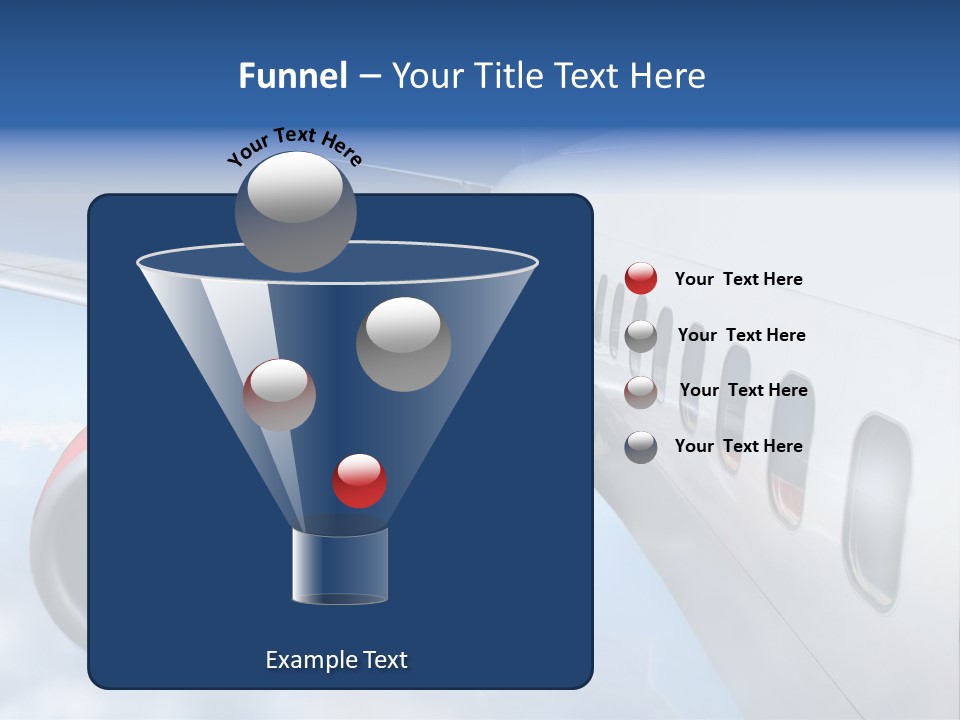 Funnel – Your Title Text Here

Your Text Here

Your Text Here

Your Text Here

Your Text Here

Your Text Here

Example Text